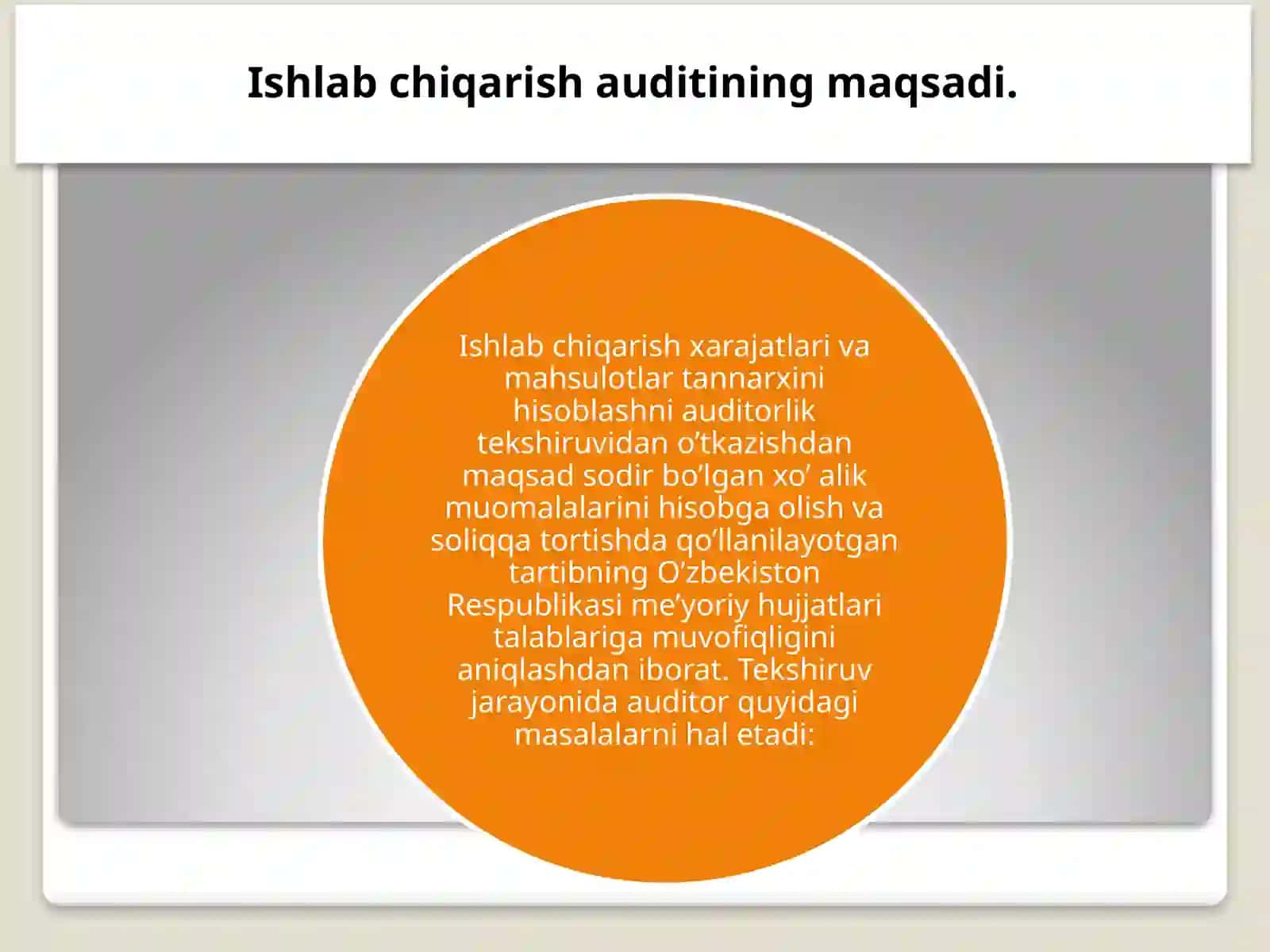 Ishlab chiqarish auditining maqsadi.

Ishlab chiqarish xarajatlari va mahsulotlar tannarxini hisoblashni auditorlik tekshiruvidan o’tkazishdan maqsad sodir bo’lgan xo’ alik muomalalarini hisobga olish va soliqqa tortishda qo’llanilayotgan tartibning O’zbekiston Respublikasi me’yoriy hujjatlari talablariga muvofiqligini aniqlashdan iborat. Tekshiruv jarayonida auditor quyidagi masalalarni hal etadi: